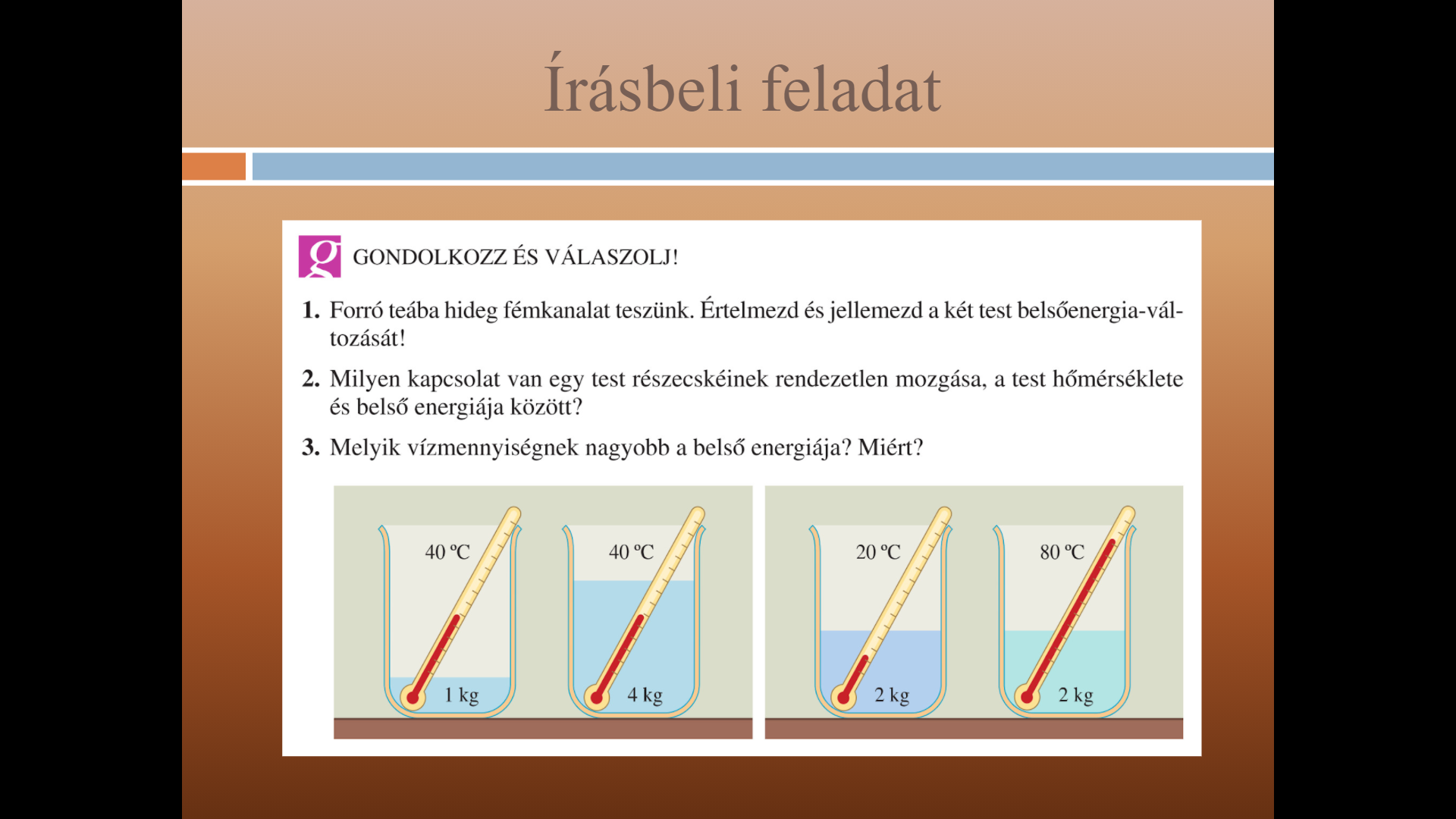 Írásbeli feladat

g GONDOLKOZZ ÉS VÁLASZOLJ!

1. Forró teába hideg fémkanalat teszünk. Értelmezd és jellemezd a két test belsőenergia-változását!

2. Milyen kapcsolat van egy test részecskéinek rendezetlen mozgása, a test hőmérséklete és belső energiája között?

3. Melyik vízmennyiségnek nagyobb a belső energiája? Miért?

40 °C
1 kg

40 °C
4 kg

20 °C
2 kg

80 °C
2 kg